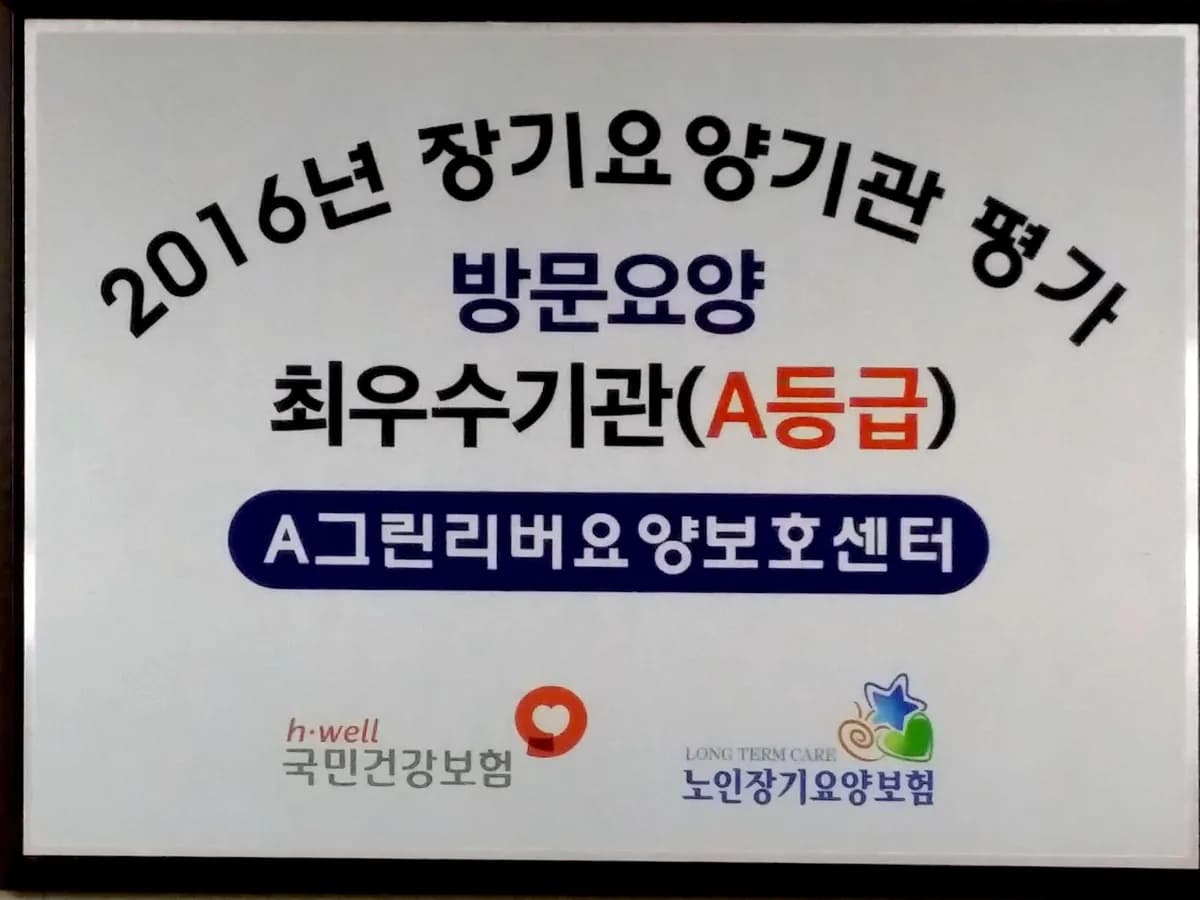 2016년 장기요양기관 평가

방문요양

최우수기관(A등급)

A그린리버요양보호센터

h·well
국민건강보험

LONG TERM CARE
노인장기요양보험